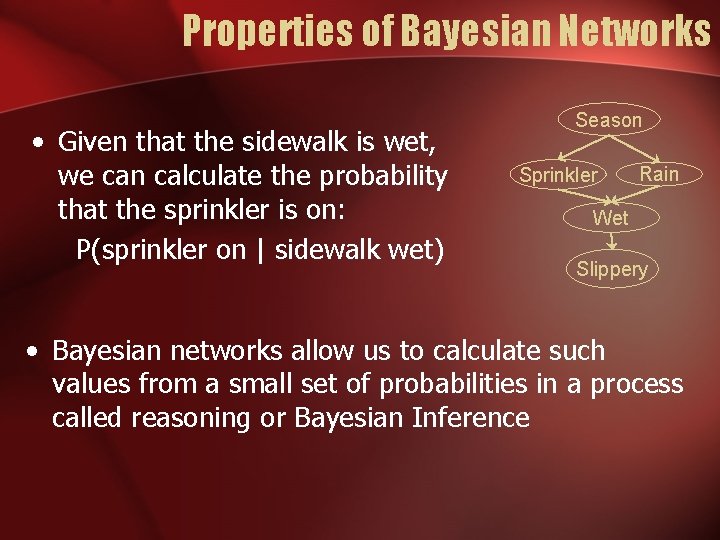 Properties of Bayesian Networks

• Given that the sidewalk is wet, we can calculate the probability that the sprinkler is on:
P(sprinkler on | sidewalk wet)

Season
Sprinkler
Rain
Wet
Slippery

• Bayesian networks allow us to calculate such values from a small set of probabilities in a process called reasoning or Bayesian Inference